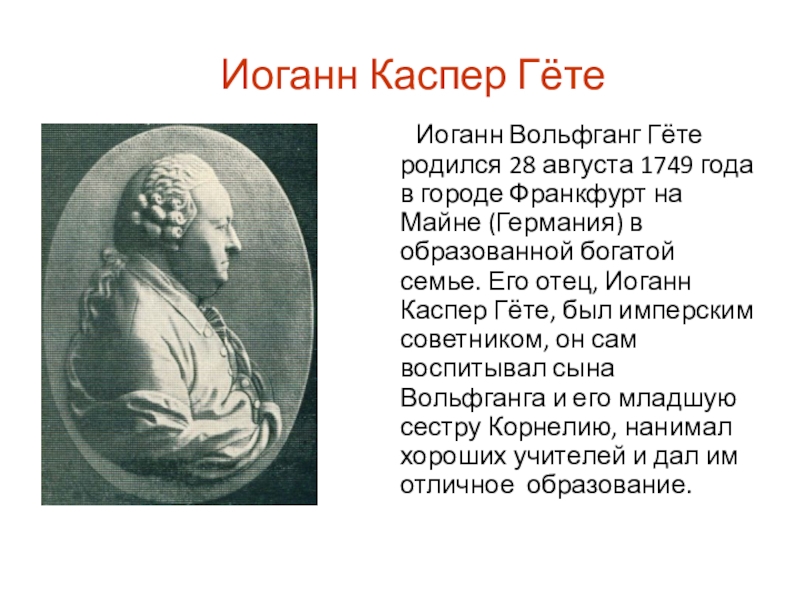 Иоганн Каспер Гёте

Иоганн Вольфганг Гёте родился 28 августа 1749 года в городе Франкфурт на Майне (Германия) в образованной богатой семье. Его отец, Иоганн Каспер Гёте, был имперским советником, он сам воспитывал сына Вольфганга и его младшую сестру Корнелию, нанимал хороших учителей и дал им отличное образование.